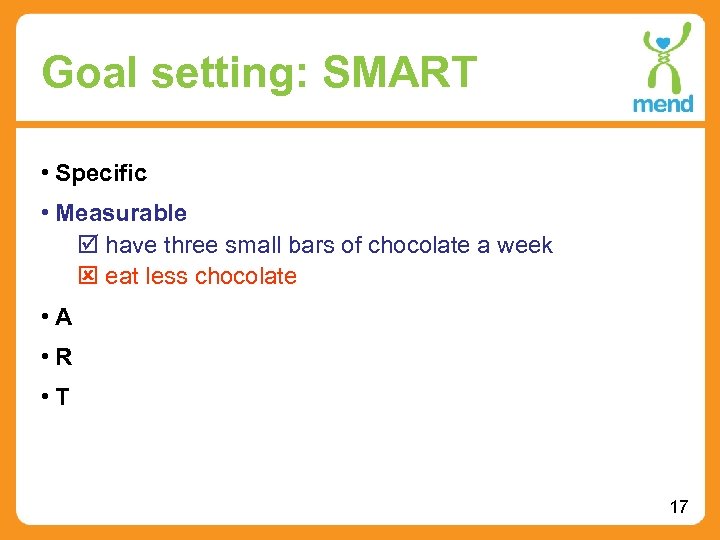 Goal setting: SMART

mend

• Specific

• Measurable

☑ have three small bars of chocolate a week

☒ eat less chocolate

• A

• R

• T

17